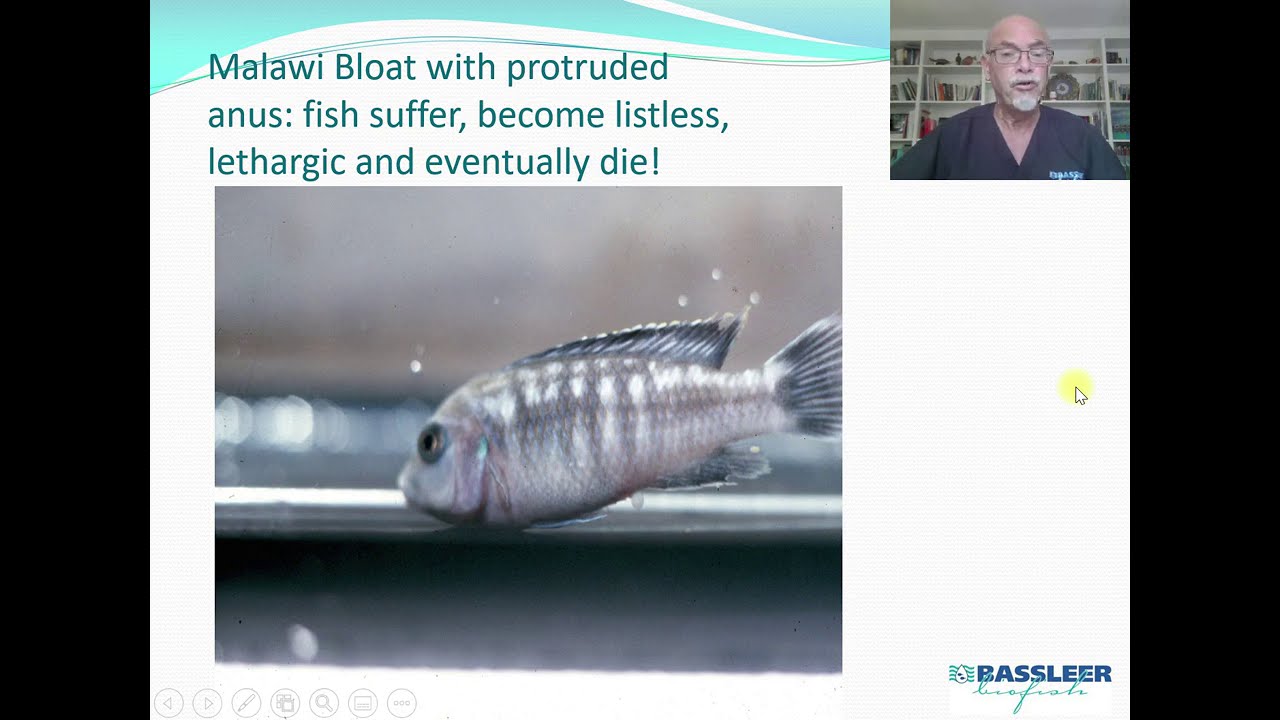 Malawi Bloat with protruded anus: fish suffer, become listless, lethargic and eventually die!

BASSLEER
biofish